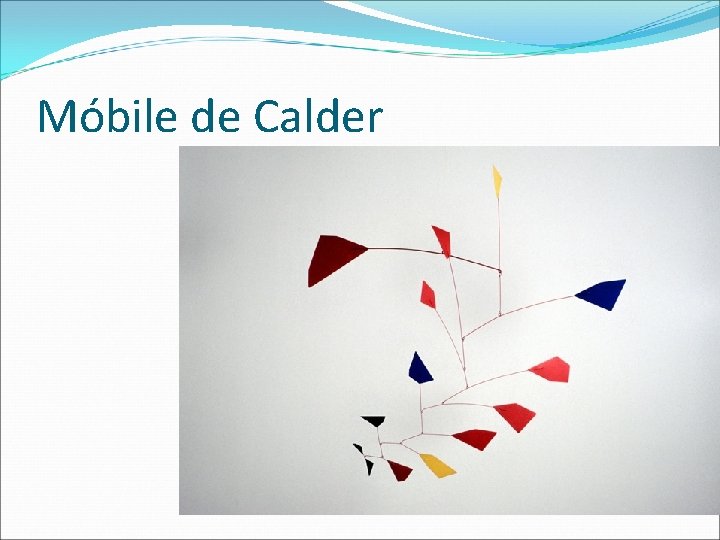 Móbile de Calder